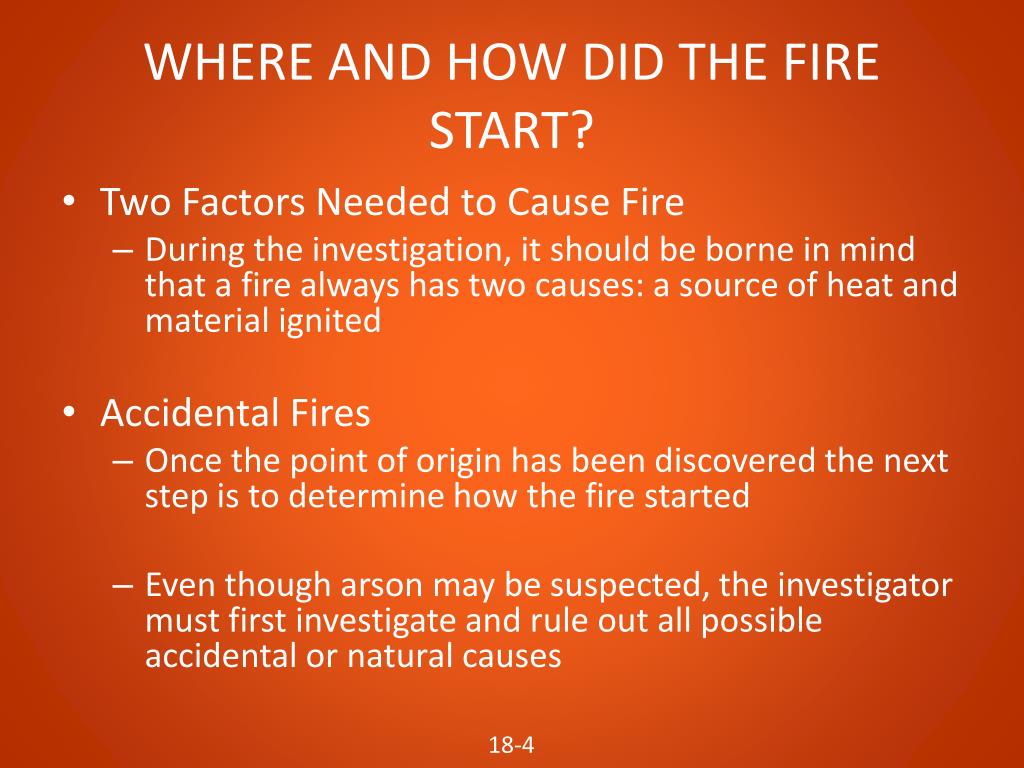 WHERE AND HOW DID THE FIRE START?

• Two Factors Needed to Cause Fire
– During the investigation, it should be borne in mind that a fire always has two causes: a source of heat and material ignited

• Accidental Fires
– Once the point of origin has been discovered the next step is to determine how the fire started

– Even though arson may be suspected, the investigator must first investigate and rule out all possible accidental or natural causes

18-4